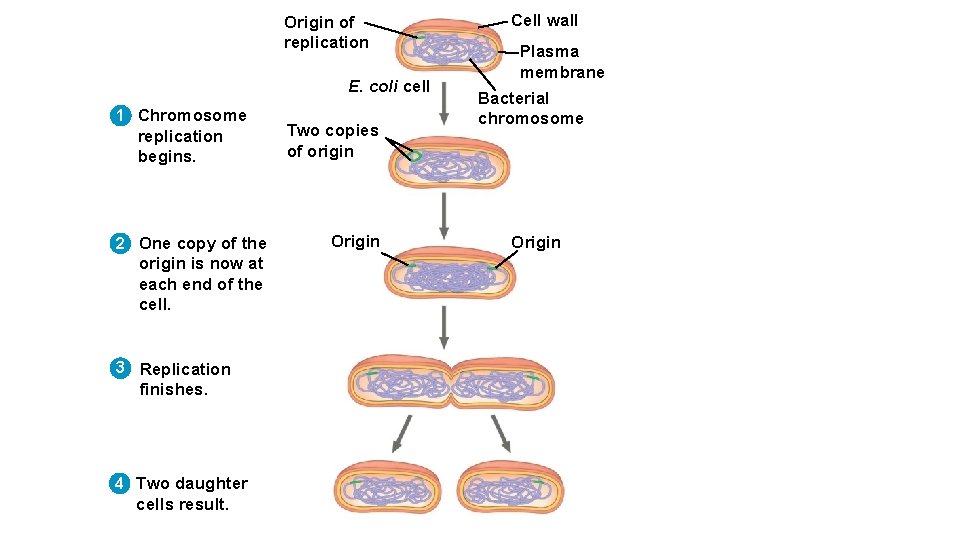 Origin of replication

Cell wall

Plasma membrane

E. coli cell

Bacterial chromosome

1 Chromosome replication begins.

Two copies of origin

2 One copy of the origin is now at each end of the cell.

Origin

Origin

3 Replication finishes.

4 Two daughter cells result.